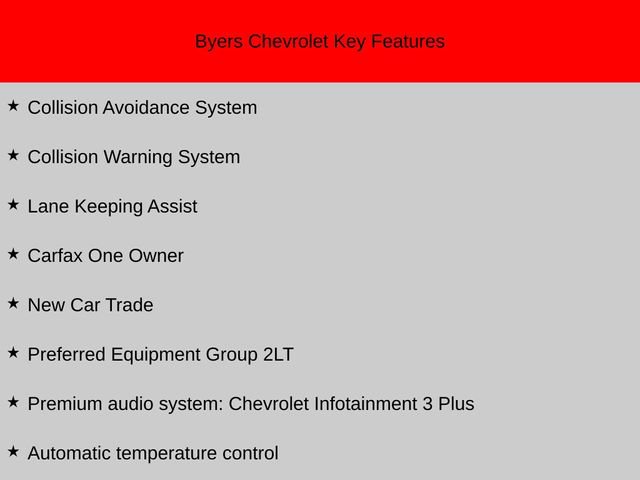 Byers Chevrolet Key Features

★ Collision Avoidance System

★ Collision Warning System

★ Lane Keeping Assist

★ Carfax One Owner

★ New Car Trade

★ Preferred Equipment Group 2LT

★ Premium audio system: Chevrolet Infotainment 3 Plus

★ Automatic temperature control